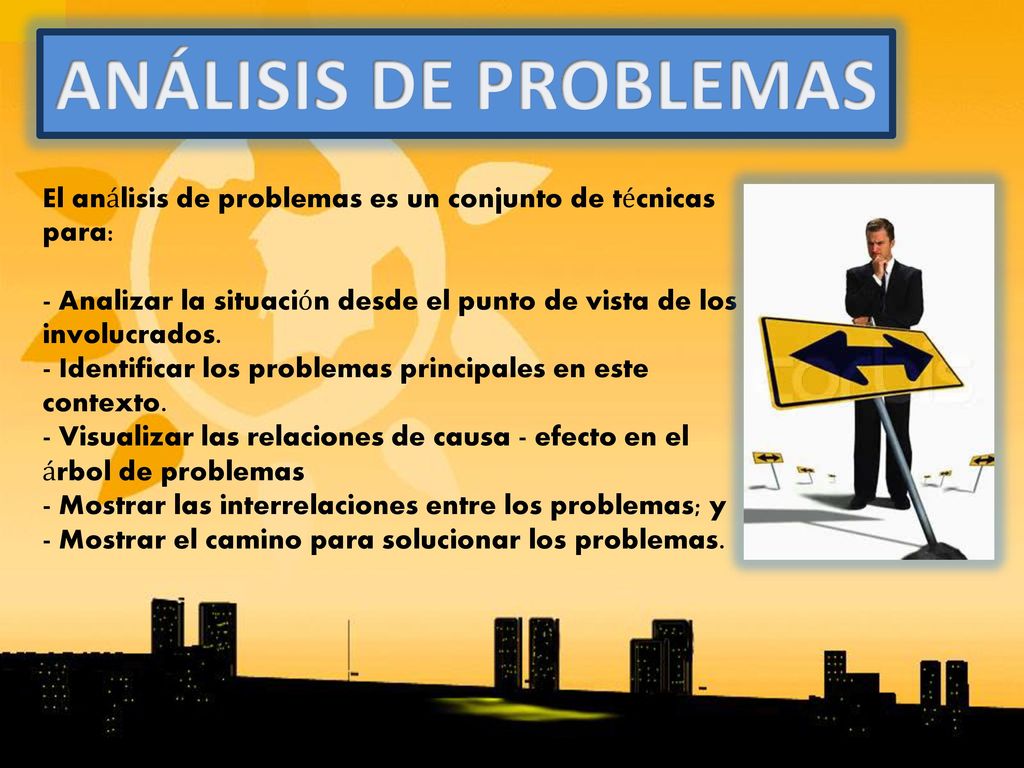 ANÁLISIS DE PROBLEMAS

El análisis de problemas es un conjunto de técnicas para:

- Analizar la situación desde el punto de vista de los involucrados.
- Identificar los problemas principales en este contexto.
- Visualizar las relaciones de causa - efecto en el árbol de problemas
- Mostrar las interrelaciones entre los problemas; y
- Mostrar el camino para solucionar los problemas.